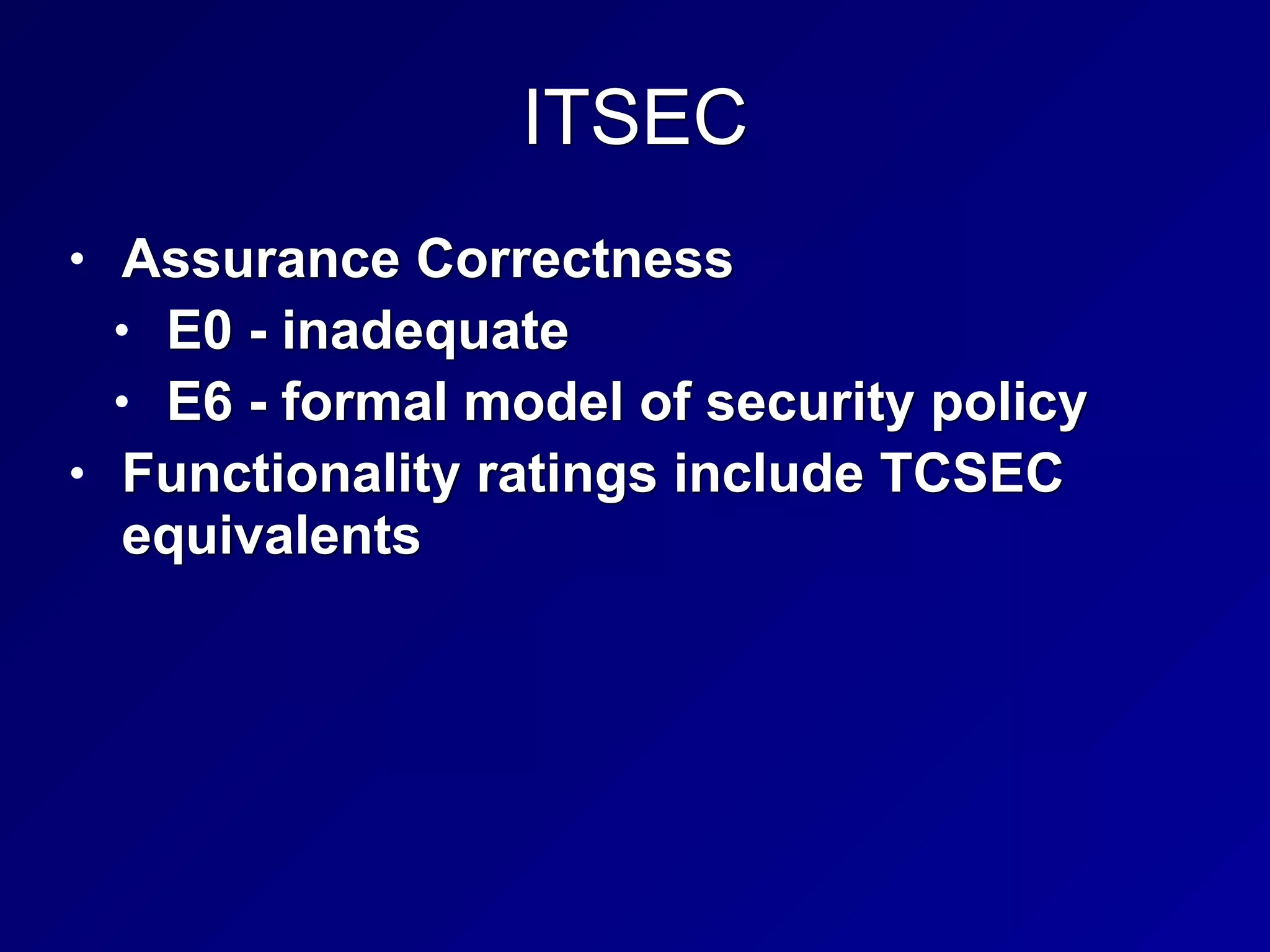 ITSEC

• Assurance Correctness
  • E0 - inadequate
  • E6 - formal model of security policy
• Functionality ratings include TCSEC equivalents